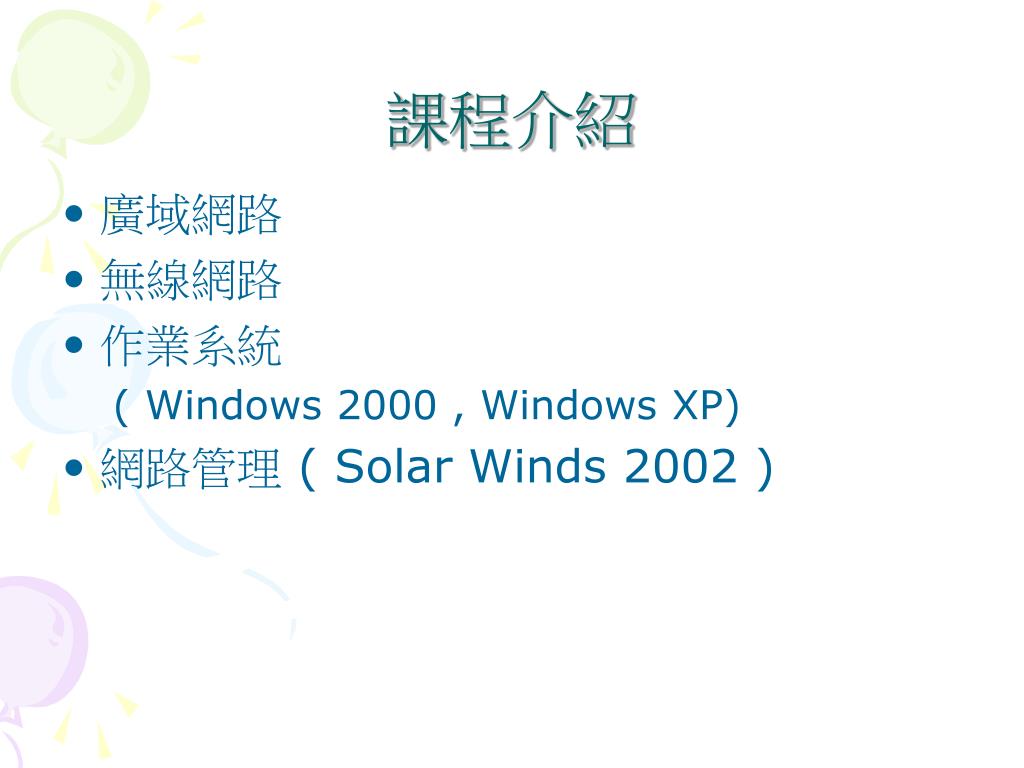 課程介紹

• 廣域網路
• 無線網路
• 作業系統
( Windows 2000 , Windows XP)
• 網路管理 ( Solar Winds 2002 )